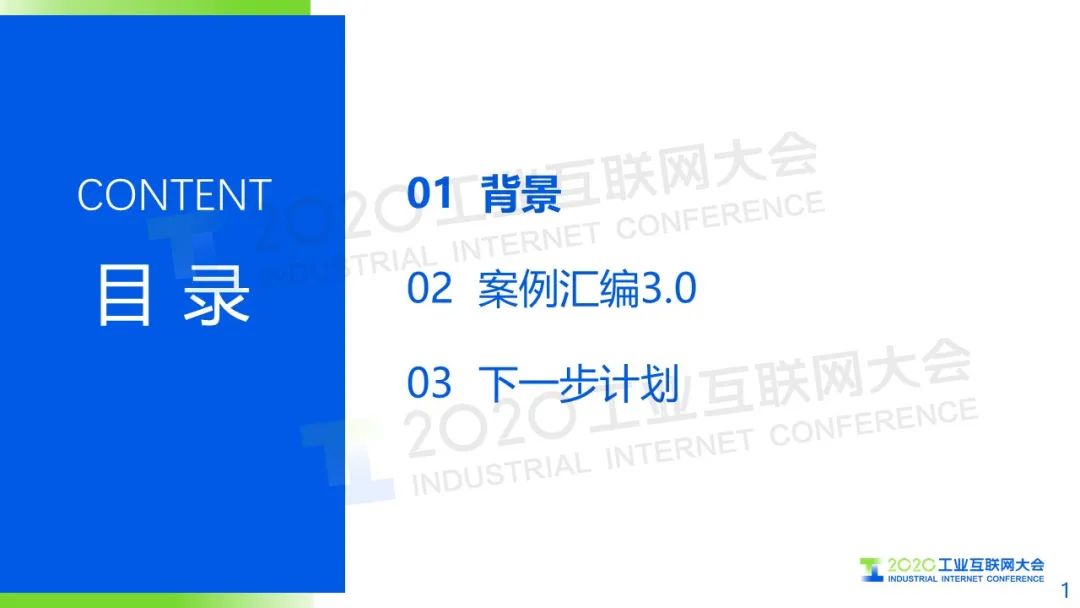 CONTENT
目录

01 背景

02 案例汇编3.0

03 下一步计划

2020工业互联网大会
INDUSTRIAL INTERNET CONFERENCE

2020工业互联网大会
INDUSTRIAL INTERNET CONFERENCE

2020工业互联网大会
INDUSTRIAL INTERNET CONFERENCE

1